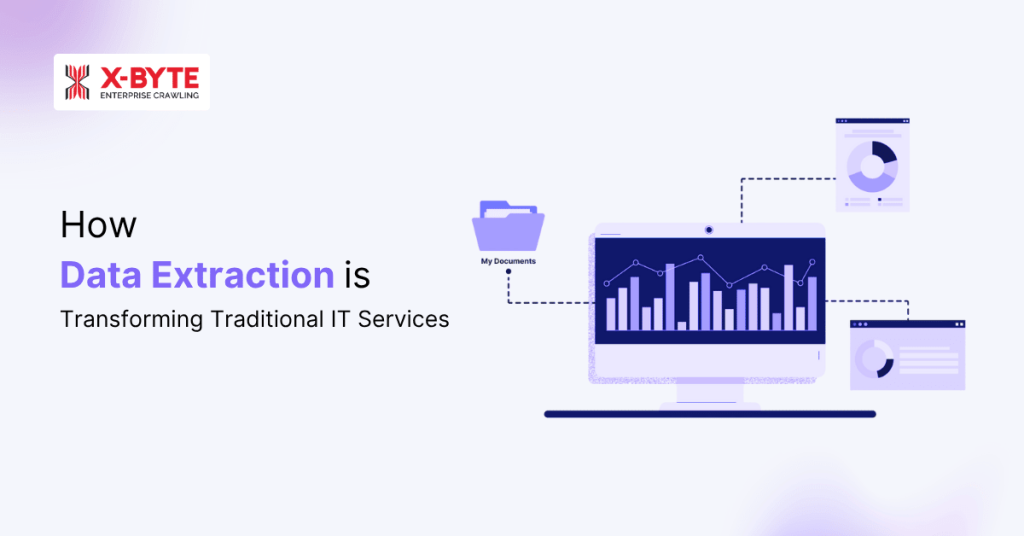 X-BYTE
ENTERPRISE CRAWLING

How
Data Extraction is
Transforming Traditional IT Services

My Documents